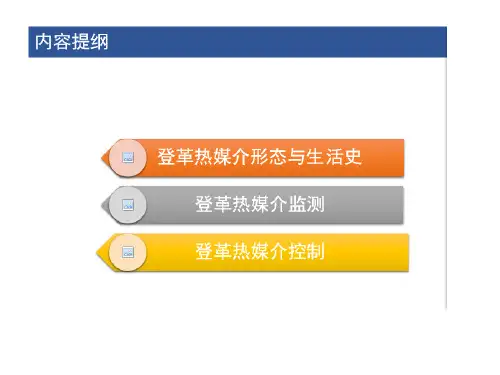 内容提纲

登革热媒介形态与生活史

登革热媒介监测

登革热媒介控制